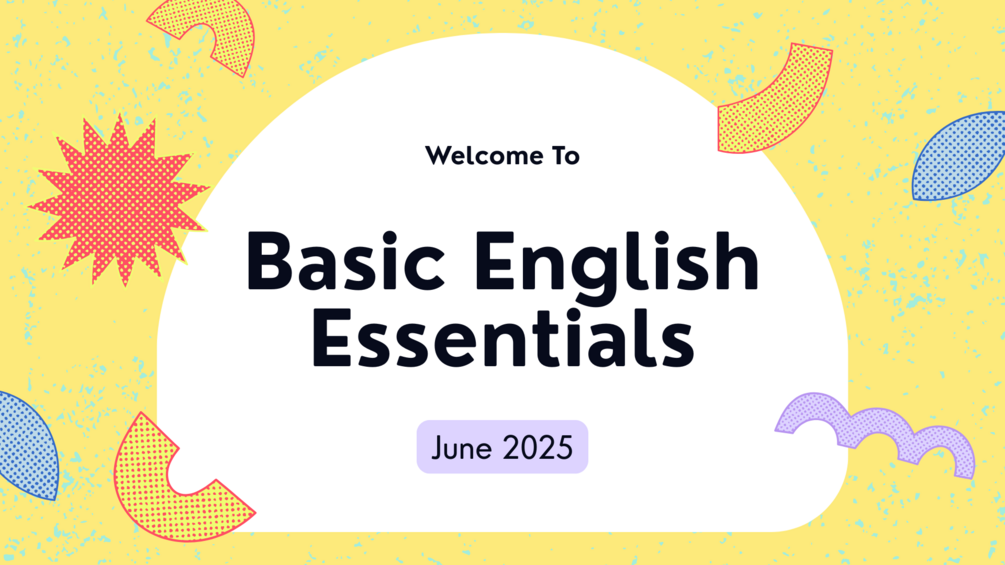 Welcome To

Basic English Essentials

June 2025